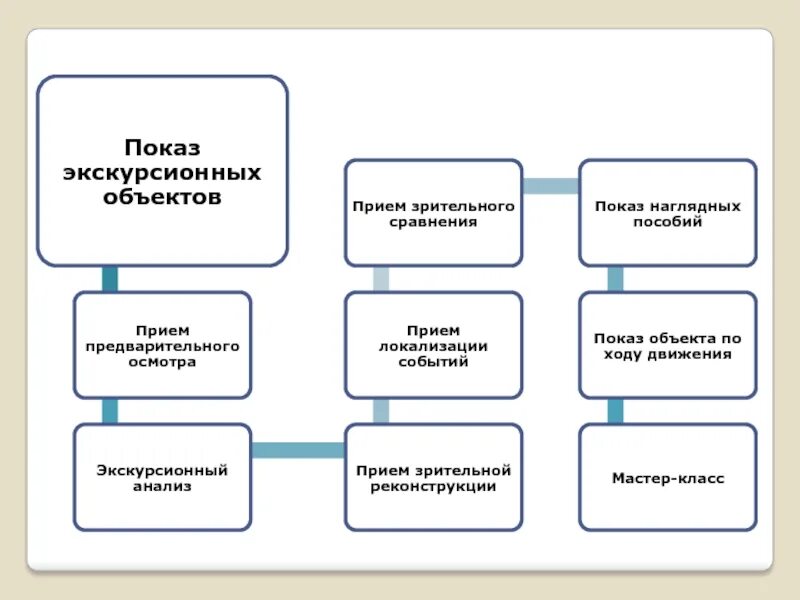 Показ экскурсионных объектов

Прием предварительного осмотра

Экскурсионный анализ

Прием зрительной реконструкции

Прием локализации событий

Прием зрительного сравнения

Показ наглядных пособий

Показ объекта по ходу движения

Мастер-класс